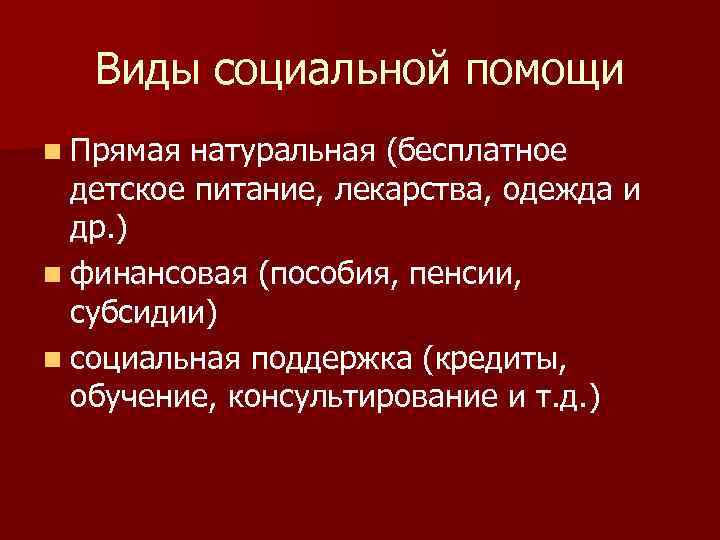 Виды социальной помощи

Прямая натуральная (бесплатное детское питание, лекарства, одежда и др.)

финансовая (пособия, пенсии, субсидии)

социальная поддержка (кредиты, обучение, консультирование и т.д.)